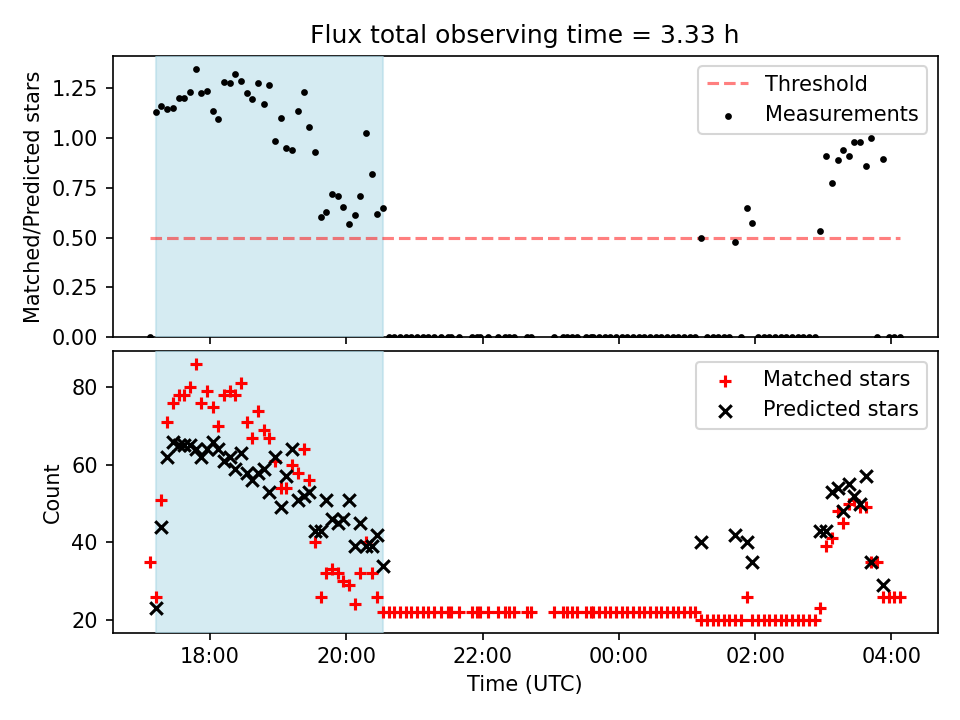 Flux total observing time = 3.33 h

Matched/Predicted stars

1.25
1.00
0.75
0.50
0.25
0.00

Threshold
Measurements

Count

80
60
40
20

Matched stars
Predicted stars

18:00
20:00
22:00
00:00
02:00
04:00

Time (UTC)